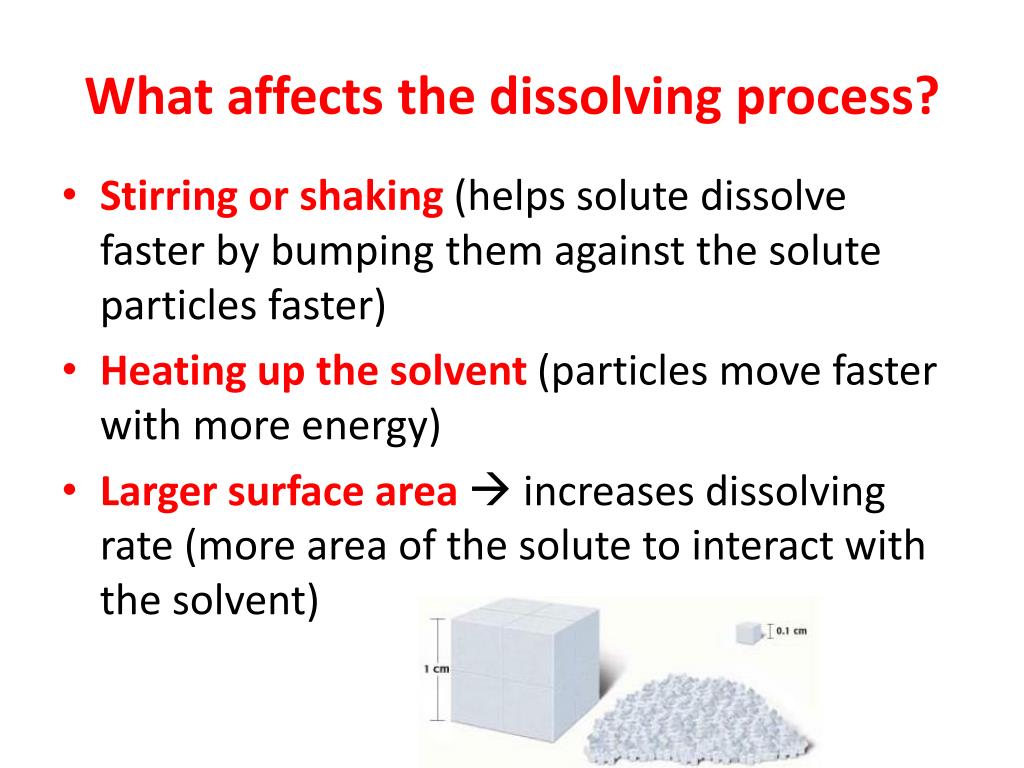 What affects the dissolving process?

• Stirring or shaking (helps solute dissolve faster by bumping them against the solute particles faster)

• Heating up the solvent (particles move faster with more energy)

• Larger surface area → increases dissolving rate (more area of the solute to interact with the solvent)

1 cm

0.1 cm